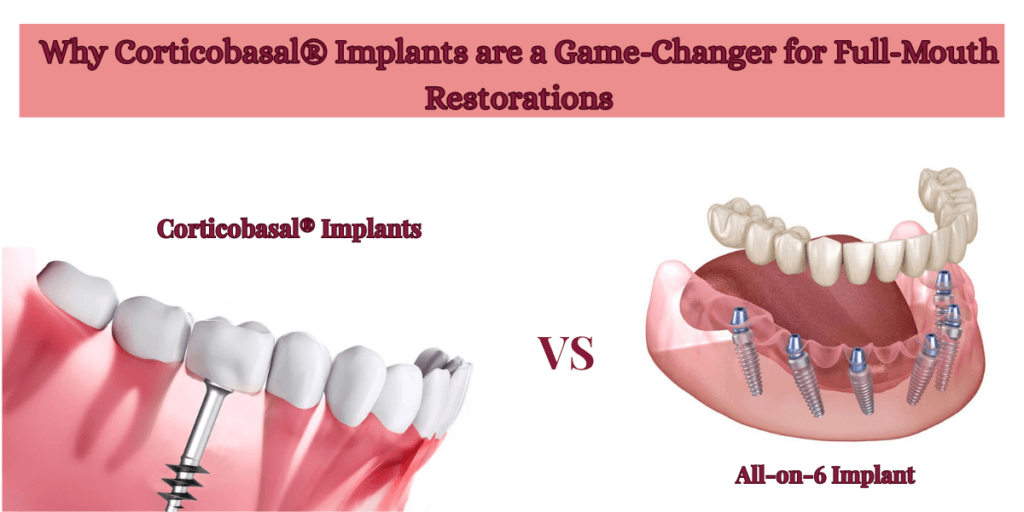 Why Corticobasal® Implants are a Game-Changer for Full-Mouth Restorations

Corticobasal® Implants

VS

All-on-6 Implant